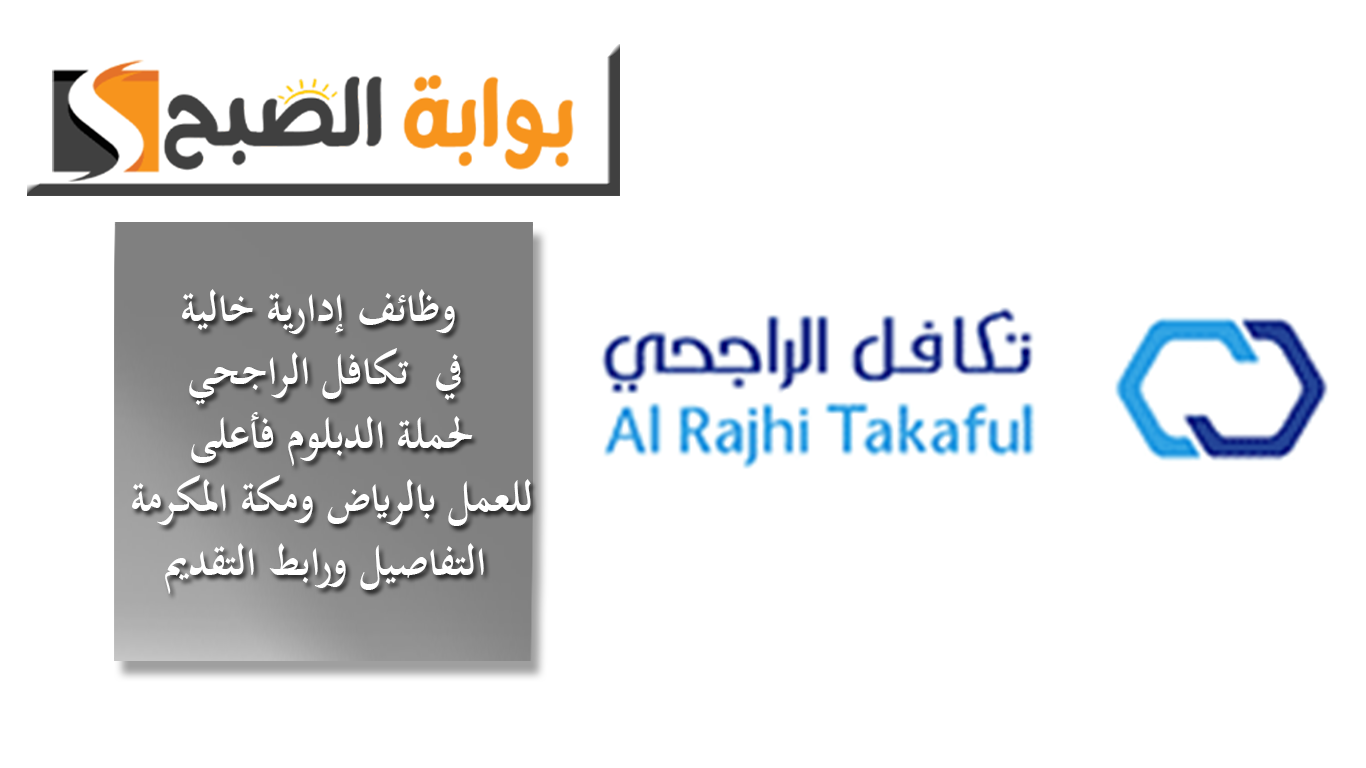 بوابة الصبح

وظائف إدارية خالية
في تكافل الراجحي
لحملة الدبلوم فأعلى
للعمل بالرياض ومكة المكرمة
التفاصيل ورابط التقديم

تكافل الراجحي
Al Rajhi Takaful